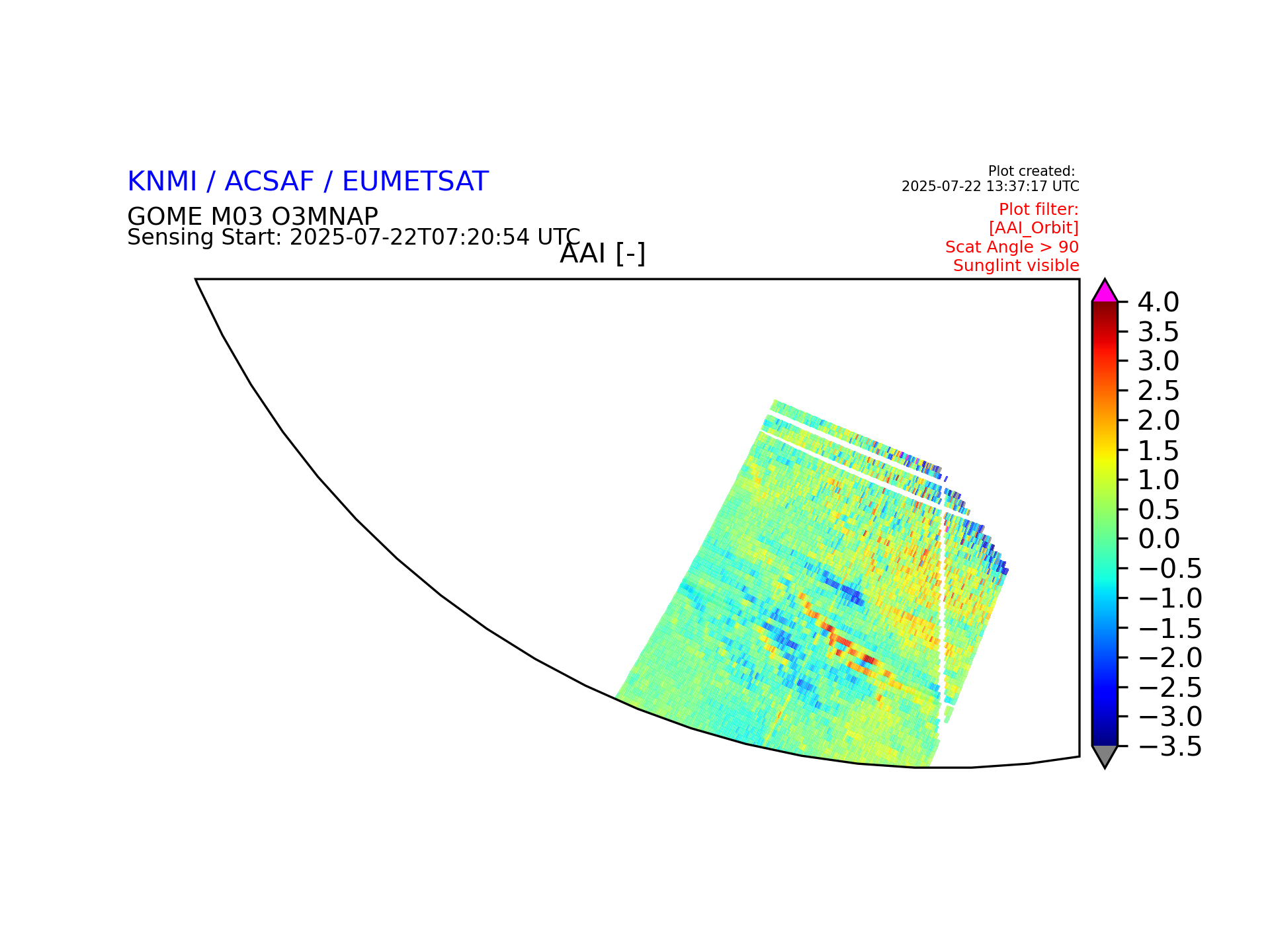 KNMI / ACSAF / EUMETSAT

GOME M03 O3MNAP
Sensing Start: 2025-07-22T07:20:54 UTC

Plot created:
2025-07-22 13:37:17 UTC

Plot filter:
[AAI_Orbit]
Scat Angle > 90
Sunglint visible

AAI [-]

4.0
3.5
3.0
2.5
2.0
1.5
1.0
0.5
0.0
−0.5
−1.0
−1.5
−2.0
−2.5
−3.0
−3.5